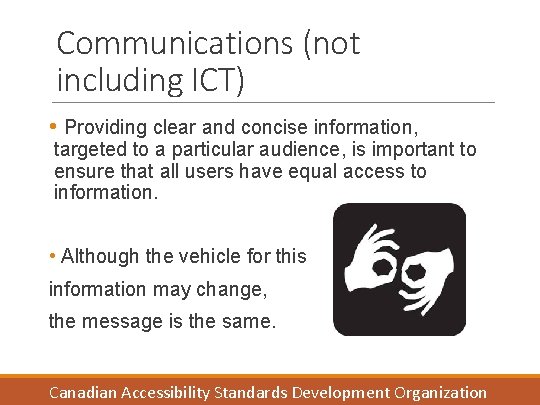 Communications (not including ICT)

• Providing clear and concise information, targeted to a particular audience, is important to ensure that all users have equal access to information.

• Although the vehicle for this information may change, the message is the same.

Canadian Accessibility Standards Development Organization